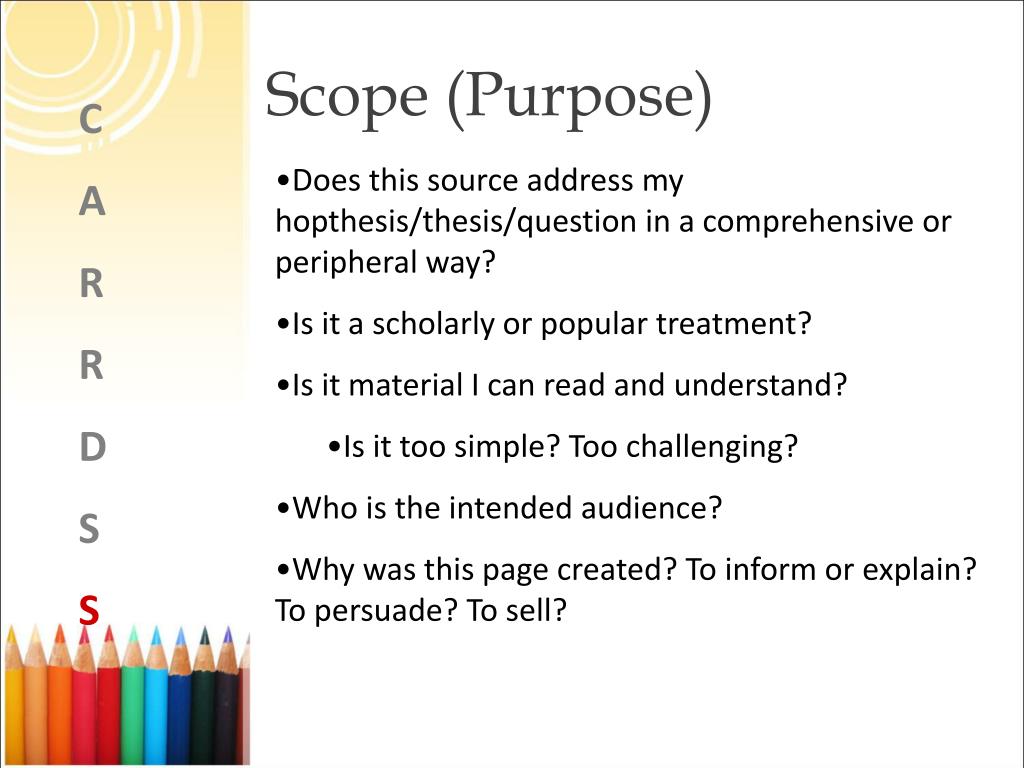 C
A
R
R
D
S
S

Scope (Purpose)

•Does this source address my hopthesis/thesis/question in a comprehensive or peripheral way?

•Is it a scholarly or popular treatment?

•Is it material I can read and understand?

•Is it too simple? Too challenging?

•Who is the intended audience?

•Why was this page created? To inform or explain? To persuade? To sell?